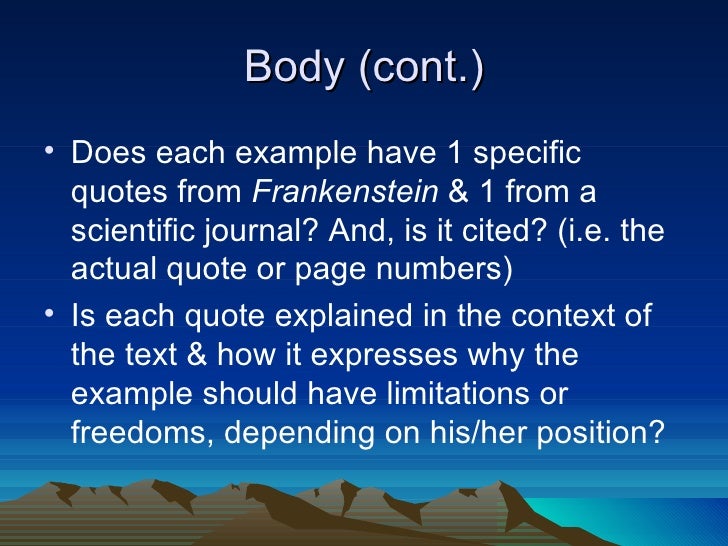 Body (cont.)

• Does each example have 1 specific quotes from Frankenstein & 1 from a scientific journal? And, is it cited? (i.e. the actual quote or page numbers)

• Is each quote explained in the context of the text & how it expresses why the example should have limitations or freedoms, depending on his/her position?